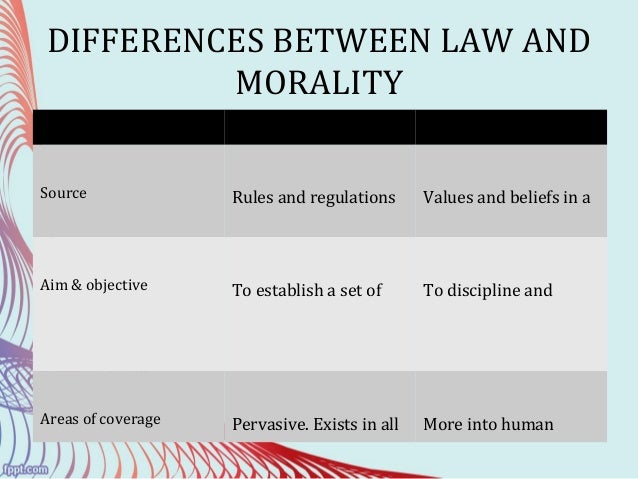 DIFFERENCES BETWEEN LAW AND MORALITY

| | | |
|---|---|---|
| Source | Rules and regulations | Values and beliefs in a |
| Aim & objective | To establish a set of | To discipline and |
| Areas of coverage | Pervasive. Exists in all | More into human |

fppt.com